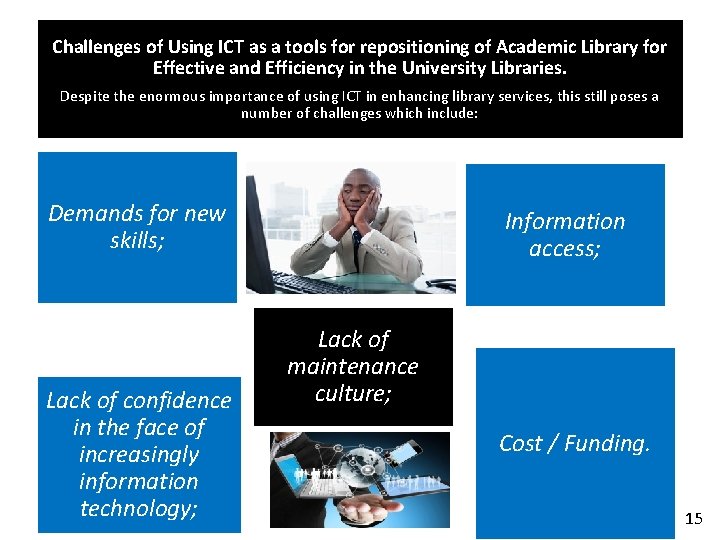 Challenges of Using ICT as a tools for repositioning of Academic Library for Effective and Efficiency in the University Libraries.

Despite the enormous importance of using ICT in enhancing library services, this still poses a number of challenges which include:

Demands for new skills;

Information access;

Lack of maintenance culture;

Lack of confidence in the face of increasingly information technology;

Cost / Funding.

15